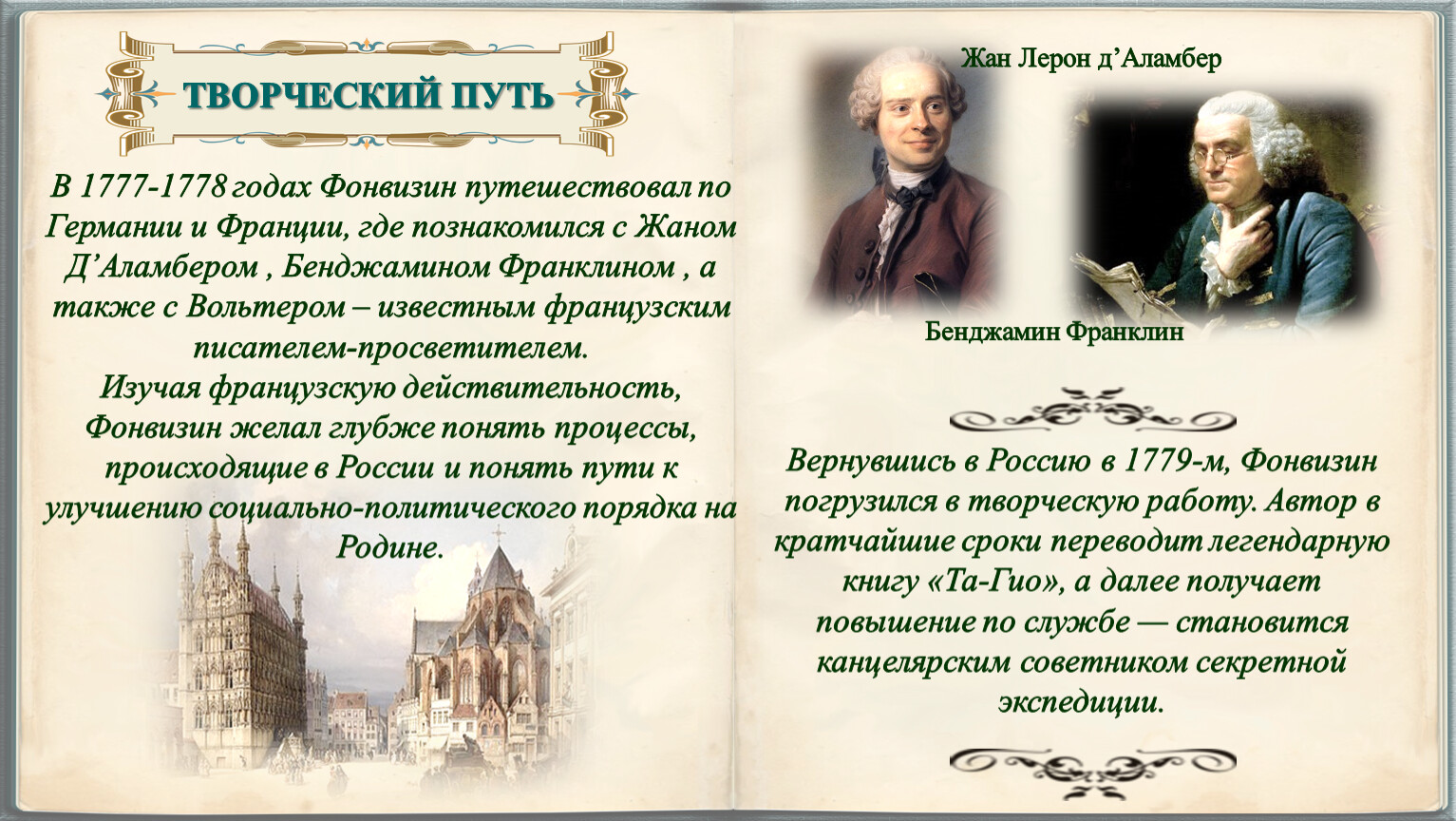 ТВОРЧЕСКИЙ ПУТЬ

В 1777-1778 годах Фонвизин путешествовал по Германии и Франции, где познакомился с Жаном Д’Аламбером , Бенджамином Франклином , а также с Вольтером – известным французским писателем-просветителем.
Изучая французскую действительность, Фонвизин желал глубже понять процессы, происходящие в России и понять пути к улучшению социально-политического порядка на Родине.

Жан Лерон д’Аламбер

Бенджамин Франклин

Вернувшись в Россию в 1779-м, Фонвизин погрузился в творческую работу. Автор в кратчайшие сроки переводит легендарную книгу «Та-Гио», а далее получает повышение по службе — становится канцелярским советником секретной экспедиции.